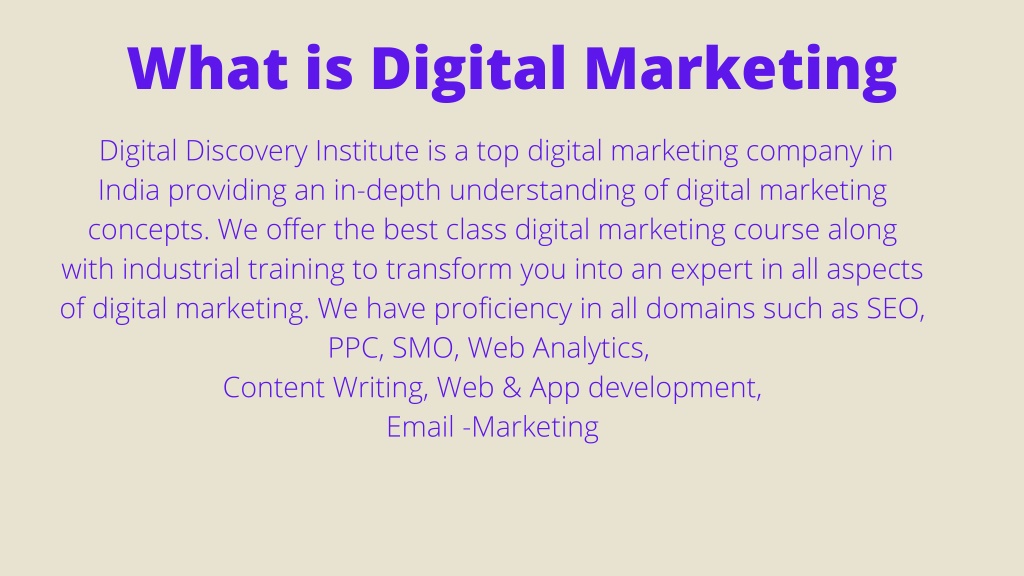 What is Digital Marketing

Digital Discovery Institute is a top digital marketing company in India providing an in-depth understanding of digital marketing concepts. We offer the best class digital marketing course along with industrial training to transform you into an expert in all aspects of digital marketing. We have proficiency in all domains such as SEO, PPC, SMO, Web Analytics,
Content Writing, Web & App development,
Email -Marketing